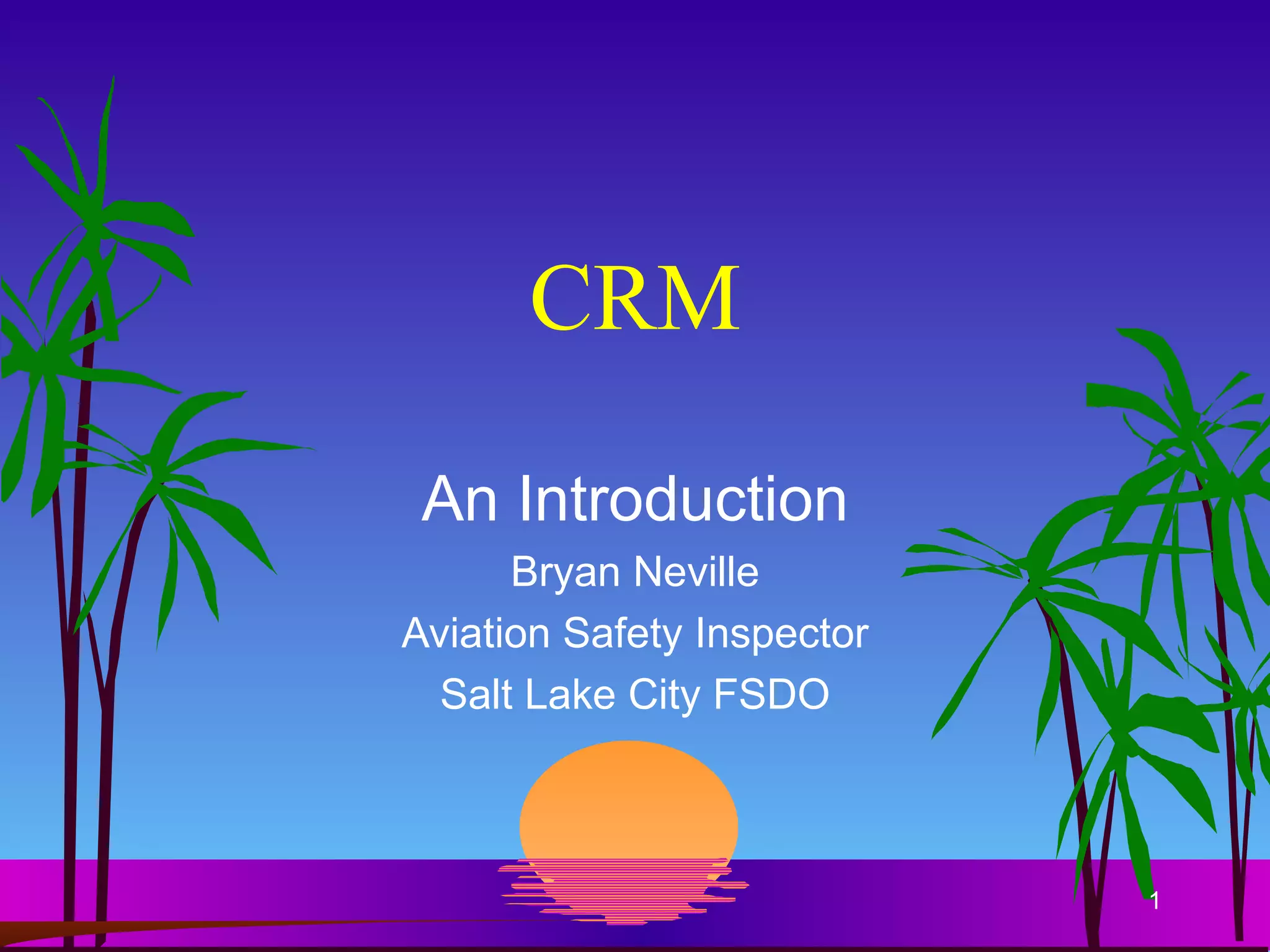 CRM

An Introduction

Bryan Neville

Aviation Safety Inspector

Salt Lake City FSDO

1